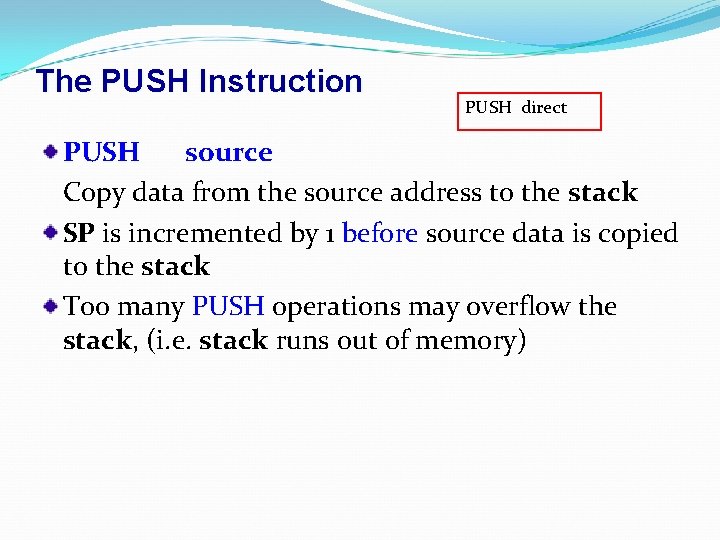 The PUSH Instruction

PUSH direct

PUSH source
Copy data from the source address to the stack

SP is incremented by 1 before source data is copied to the stack

Too many PUSH operations may overflow the stack, (i.e. stack runs out of memory)